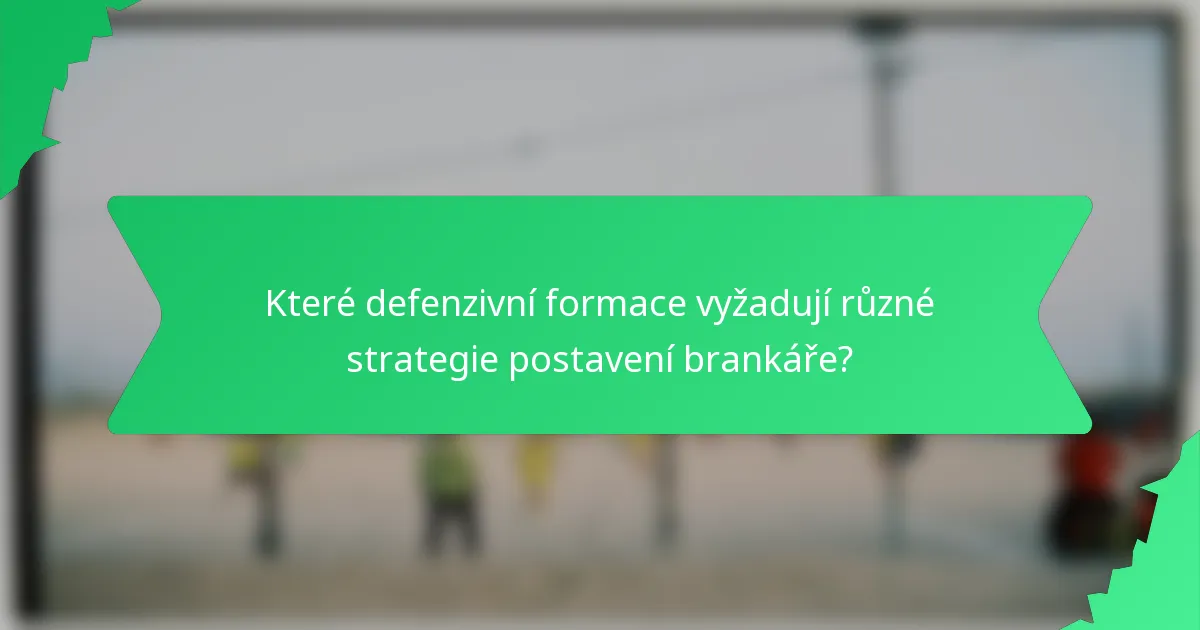 Které defenzivní formace vyžadují různé strategie postavení brankáře?